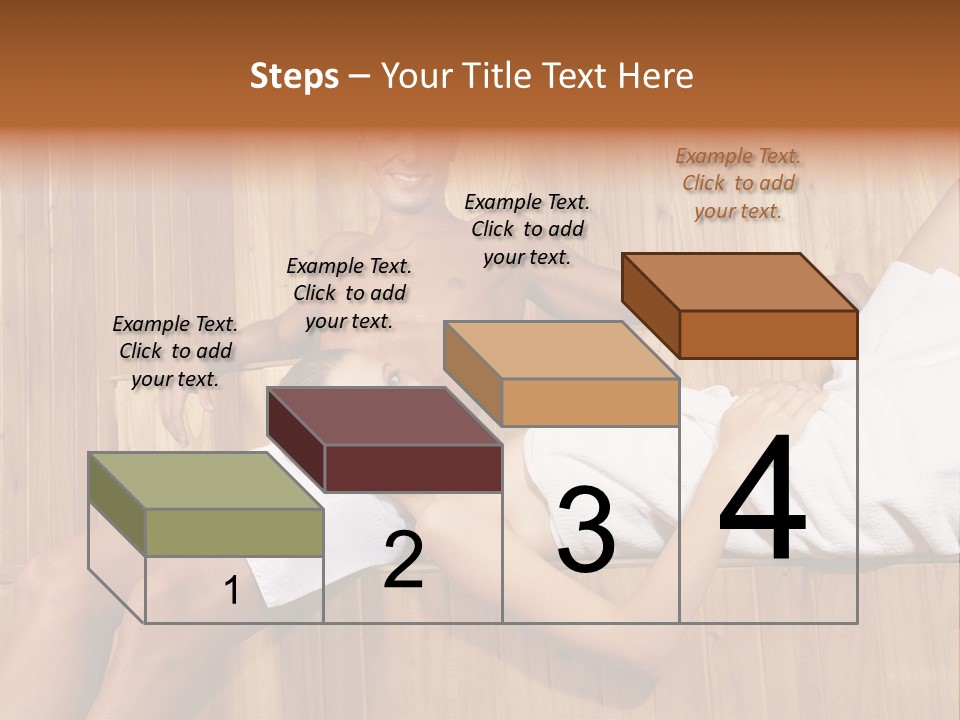 Steps – Your Title Text Here

Example Text. Click to add your text.

Example Text. Click to add your text.

Example Text. Click to add your text.

Example Text. Click to add your text.

1

2

3

4